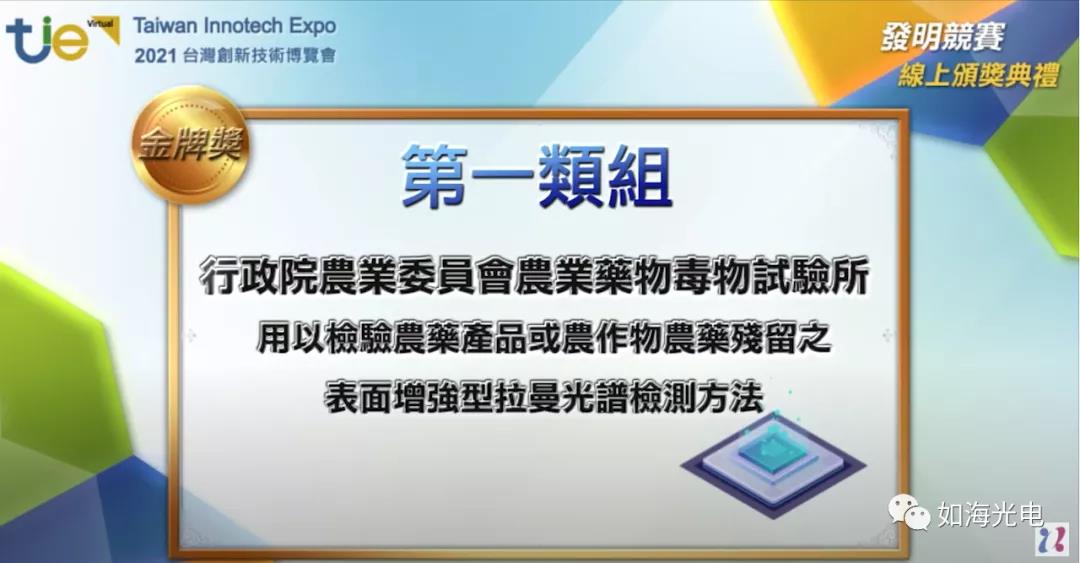 tie Virtual
Taiwan Innotech Expo
2021 台灣創新技術博覽會

發明競賽
線上頒獎典禮

金牌獎

第一類組

行政院農業委員會農業藥物毒物試驗所

用以檢驗農藥產品或農作物農藥殘留之

表面增強型拉曼光譜檢測方法

如海光电